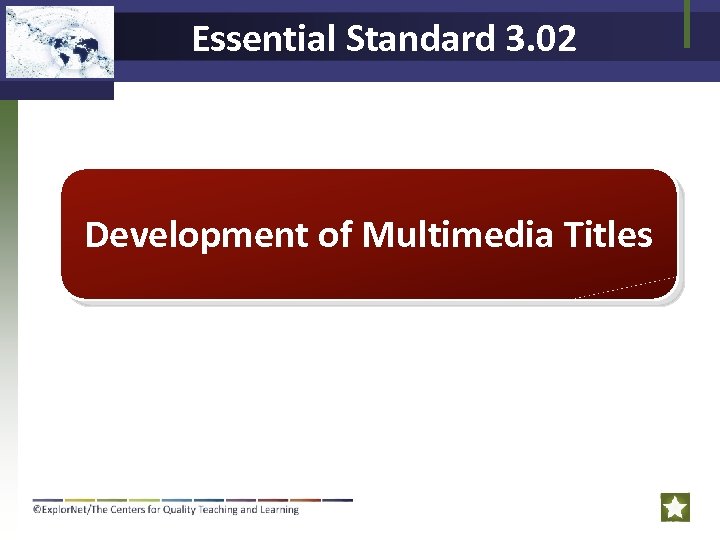 Essential Standard 3.02

Development of Multimedia Titles

©ExplorNet/The Centers for Quality Teaching and Learning